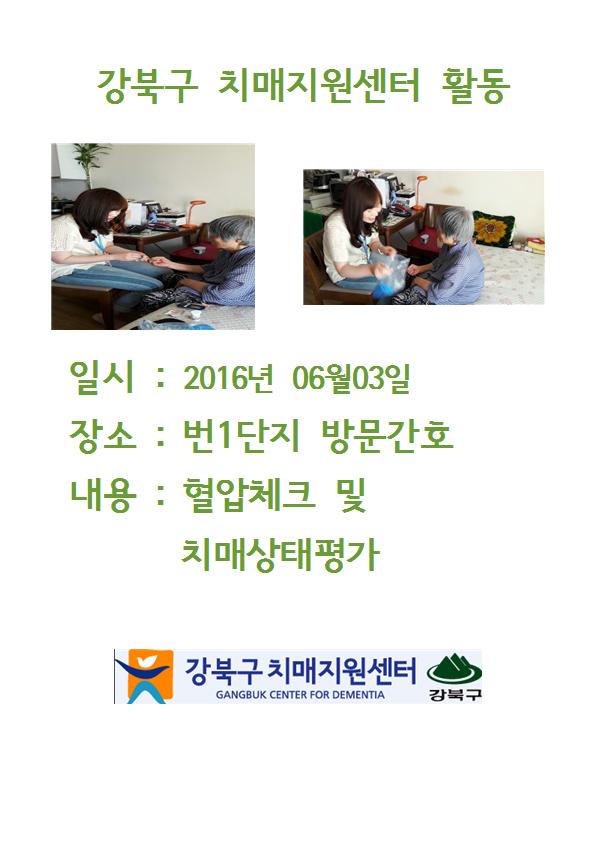 강북구 치매지원센터 활동

일시 : 2016년 06월03일

장소 : 번1단지 방문간호

내용 : 혈압체크 및
치매상태평가

강북구 치매지원센터
GANGBUK CENTER FOR DEMENTIA
강북구